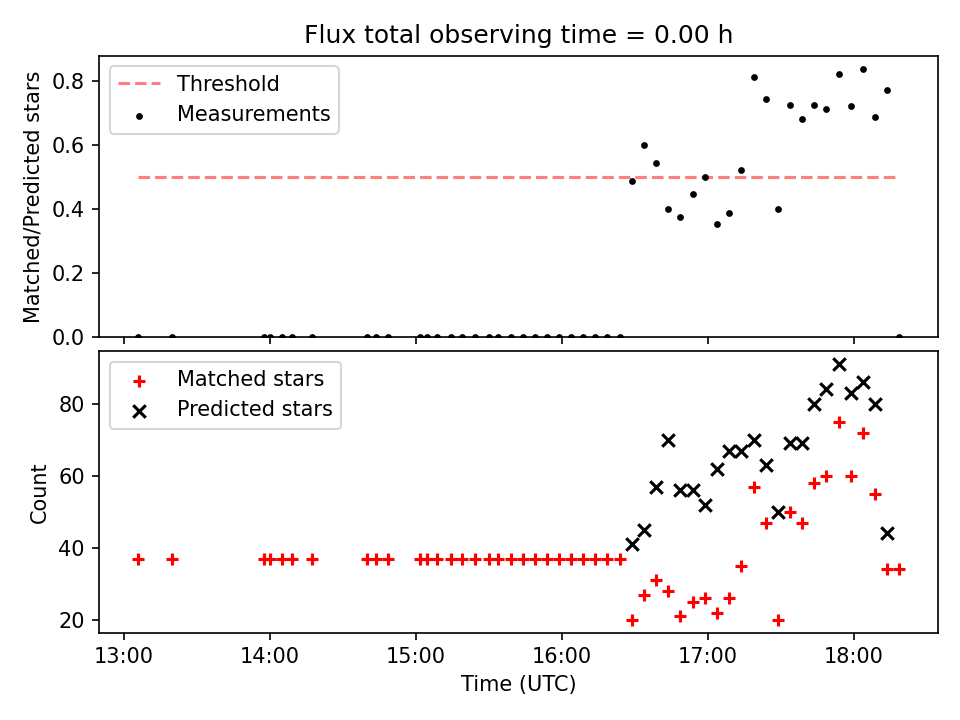 Flux total observing time = 0.00 h

Threshold
Measurements

Matched/Predicted stars

0.8
0.6
0.4
0.2
0.0

Matched stars
Predicted stars

Count

80
60
40
20

13:00
14:00
15:00
16:00
17:00
18:00

Time (UTC)